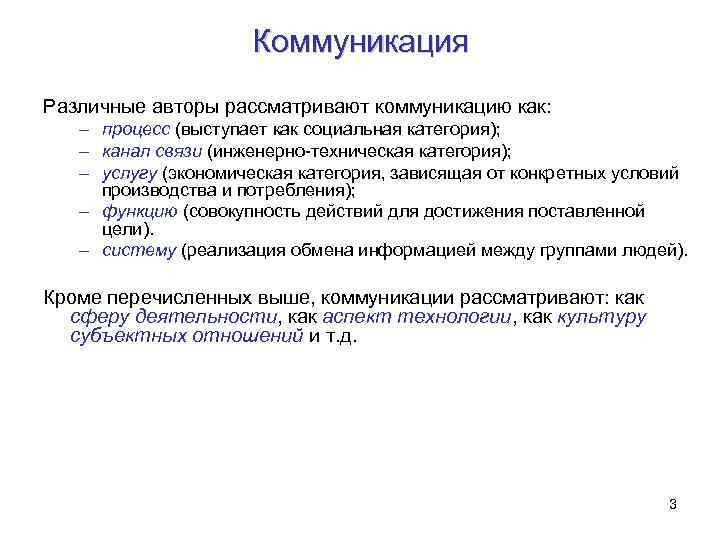 Коммуникация

Различные авторы рассматривают коммуникацию как:
– процесс (выступает как социальная категория);
– канал связи (инженерно-техническая категория);
– услугу (экономическая категория, зависящая от конкретных условий производства и потребления);
– функцию (совокупность действий для достижения поставленной цели).
– систему (реализация обмена информацией между группами людей).

Кроме перечисленных выше, коммуникации рассматривают: как сферу деятельности, как аспект технологии, как культуру субъектных отношений и т.д.

3